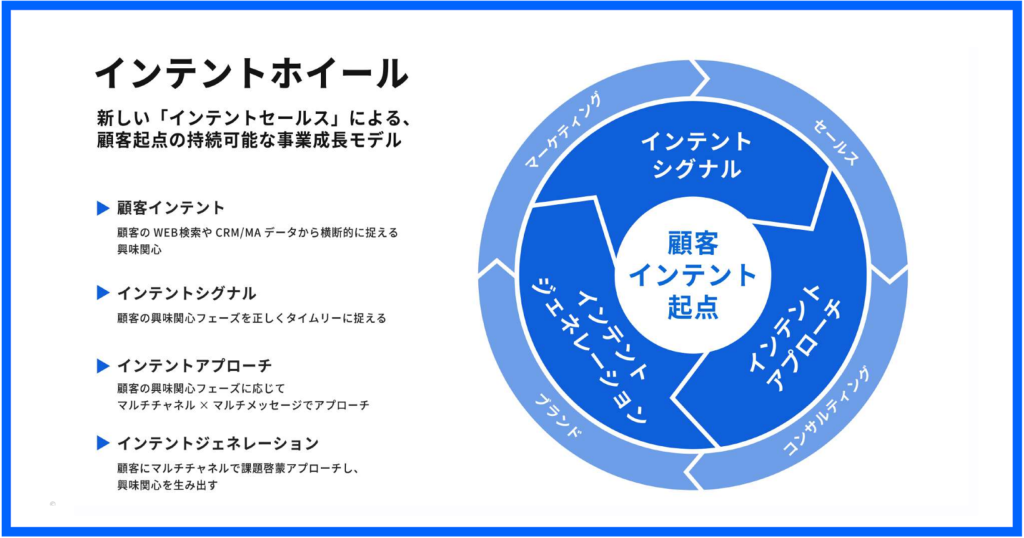 インテントホイール

新しい「インテントセールス」による、顧客起点の持続可能な事業成長モデル

▶ 顧客インテント
顧客の WEB検索や CRM/MA データから横断的に捉える興味関心

▶ インテントシグナル
顧客の興味関心フェーズを正しくタイムリーに捉える

▶ インテントアプローチ
顧客の興味関心フェーズに応じて
マルチチャネル × マルチメッセージでアプローチ

▶ インテントジェネレーション
顧客にマルチチャネルで課題啓蒙アプローチし、興味関心を生み出す

マーケティング
セールス
コンサルティング
ブランド

インテントシグナル

インテントアプローチ

インテントジェネレーション

顧客インテント起点